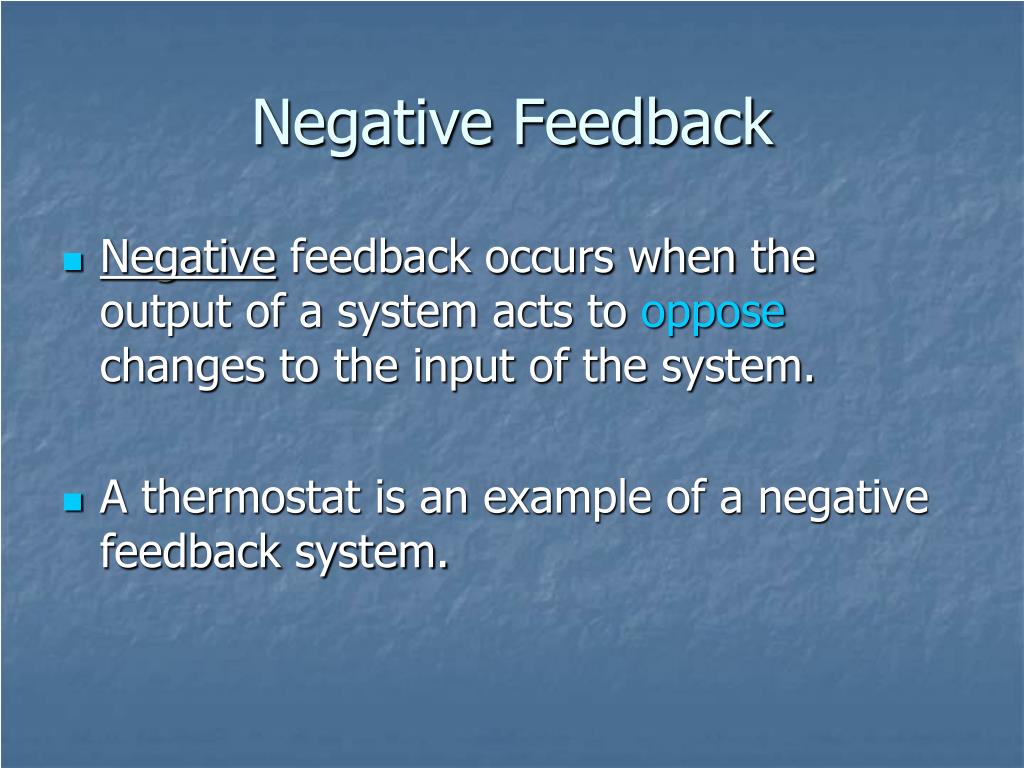 Negative Feedback

Negative feedback occurs when the output of a system acts to oppose changes to the input of the system.

A thermostat is an example of a negative feedback system.